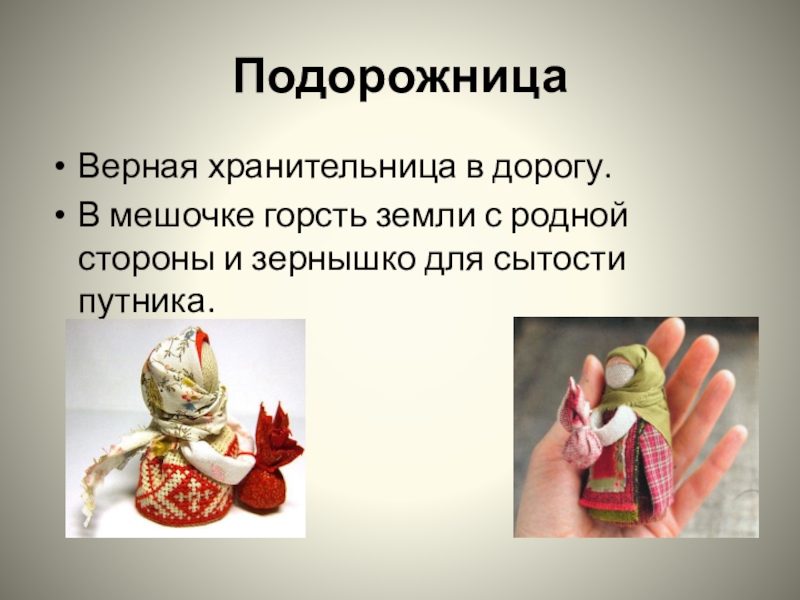 Подорожница

• Верная хранительница в дорогу.
• В мешочке горсть земли с родной стороны и зернышко для сытости путника.